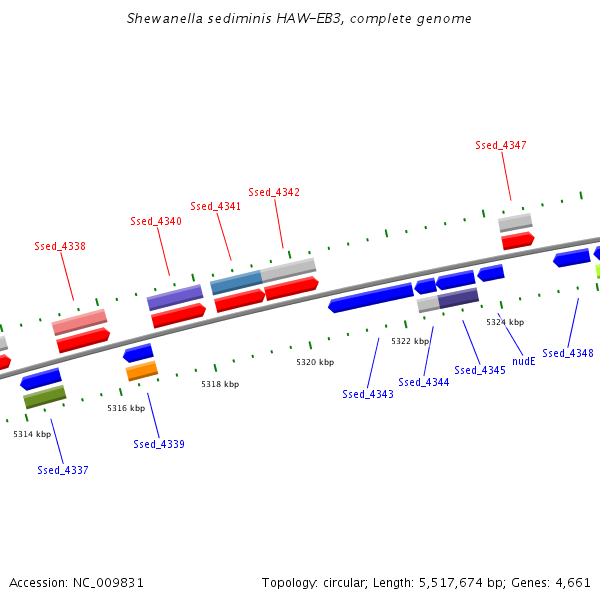 Shewanella sediminis HAW-EB3, complete genome

Ssed_4347

Ssed_4342

Ssed_4341

Ssed_4340

Ssed_4338

5324 kbp

5322 kbp

5320 kbp

5318 kbp

5316 kbp

5314 kbp

Ssed_4348

nudE

Ssed_4345

Ssed_4344

Ssed_4343

Ssed_4339

Ssed_4337

Accession: NC_009831

Topology: circular; Length: 5,517,674 bp; Genes: 4,661